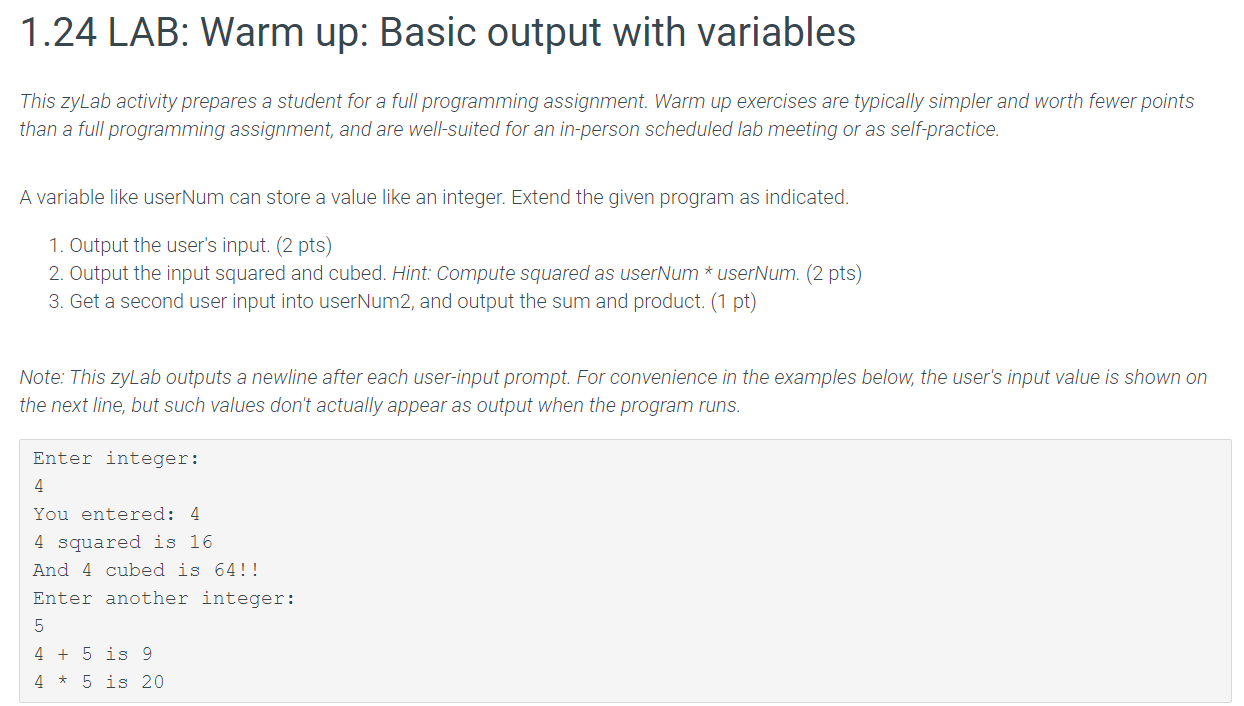 1.24 LAB: Warm up: Basic output with variables

This zyLab activity prepares a student for a full programming assignment. Warm up exercises are typically simpler and worth fewer points than a full programming assignment, and are well-suited for an in-person scheduled lab meeting or as self-practice.

A variable like userNum can store a value like an integer. Extend the given program as indicated.

1. Output the user's input. (2 pts)
2. Output the input squared and cubed. Hint: Compute squared as userNum * userNum. (2 pts)
3. Get a second user input into userNum2, and output the sum and product. (1 pt)

Note: This zyLab outputs a newline after each user-input prompt. For convenience in the examples below, the user's input value is shown on the next line, but such values don't actually appear as output when the program runs.

Enter integer:
4
You entered: 4
4 squared is 16
And 4 cubed is 64!!
Enter another integer:
5
4 + 5 is 9
4 * 5 is 20